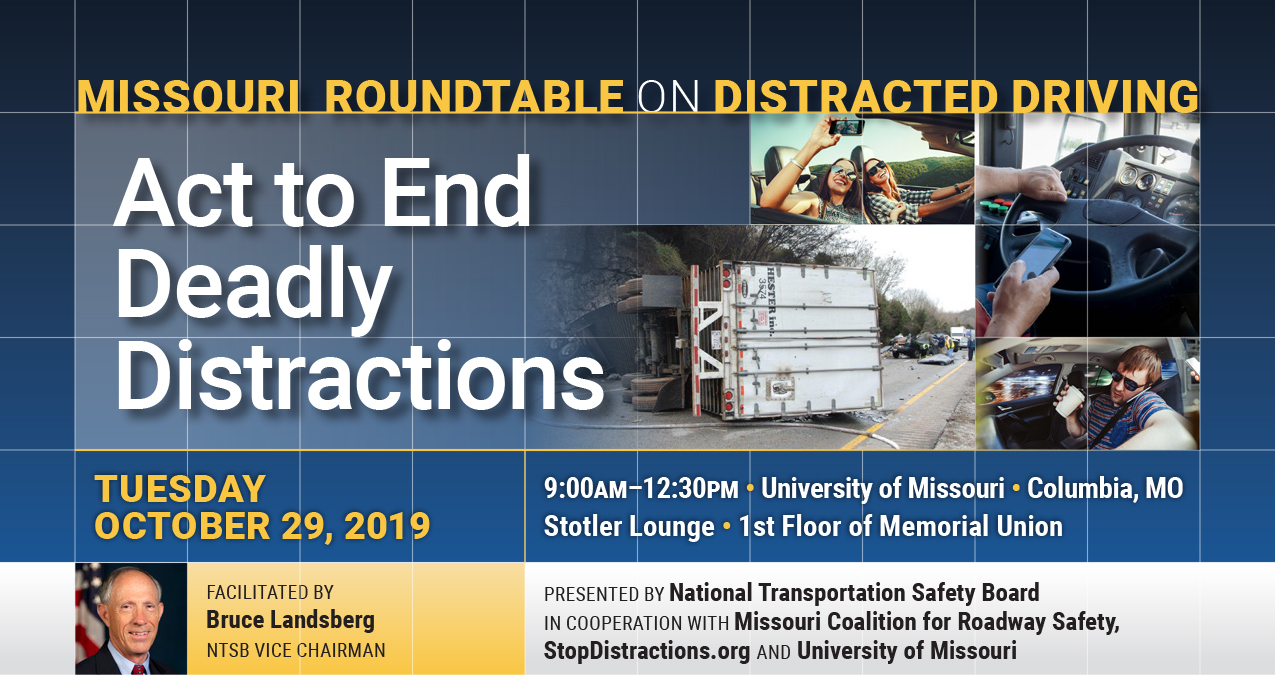 MISSOURI ROUNDTABLE ON DISTRACTED DRIVING

Act to End Deadly Distractions

HESTER inc.

TUESDAY
OCTOBER 29, 2019

9:00AM–12:30PM • University of Missouri • Columbia, MO
Stotler Lounge • 1st Floor of Memorial Union

FACILITATED BY
Bruce Landsberg
NTSB VICE CHAIRMAN

PRESENTED BY National Transportation Safety Board
IN COOPERATION WITH Missouri Coalition for Roadway Safety, StopDistractions.org AND University of Missouri